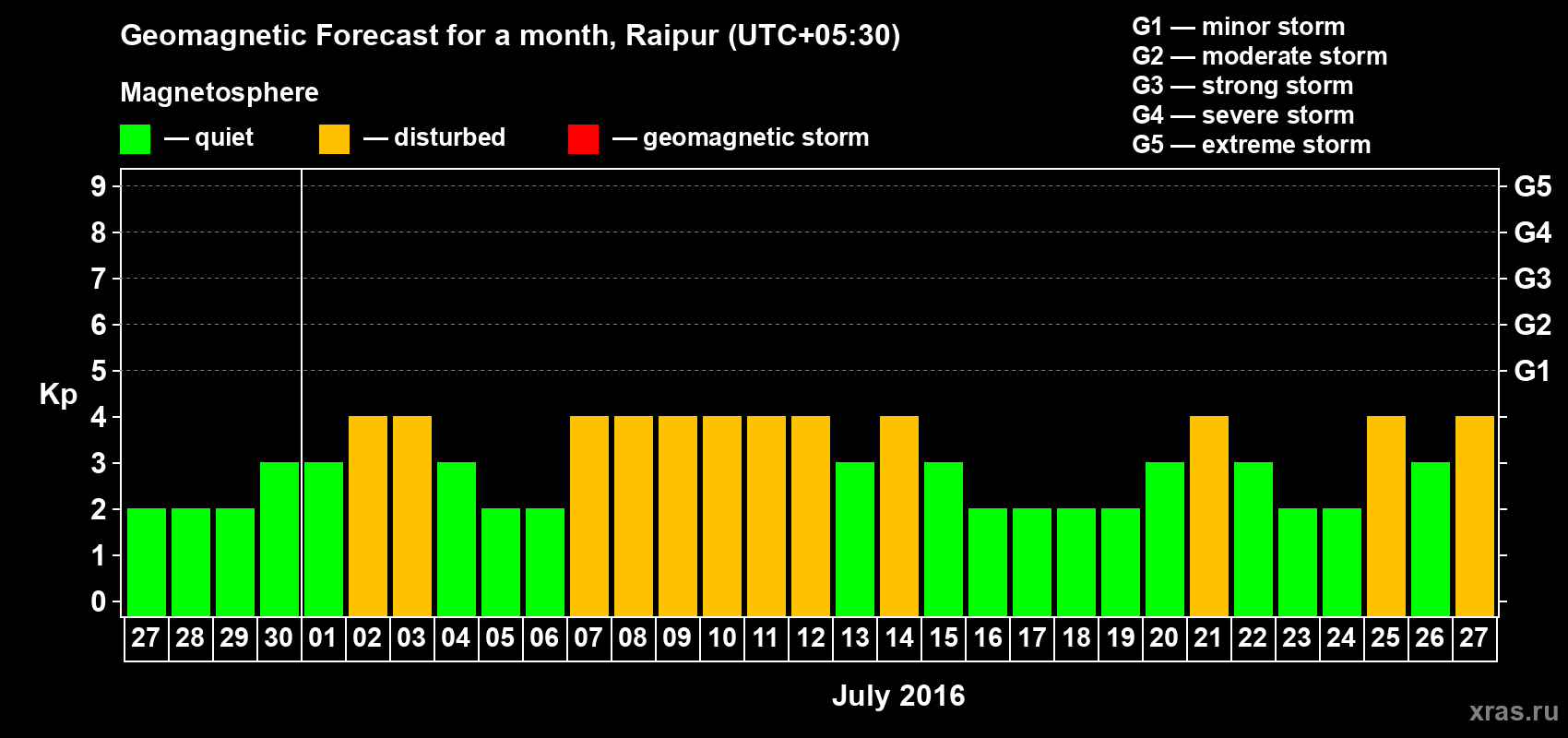 Geomagnetic Forecast for a month, Raipur (UTC+05:30)

Magnetosphere

— quiet — disturbed — geomagnetic storm

G1 — minor storm
G2 — moderate storm
G3 — strong storm
G4 — severe storm
G5 — extreme storm

Kp

9 8 7 6 5 4 3 2 1 0

G5 G4 G3 G2 G1

27 28 29 30 01 02 03 04 05 06 07 08 09 10 11 12 13 14 15 16 17 18 19 20 21 22 23 24 25 26 27

July 2016

xras.ru